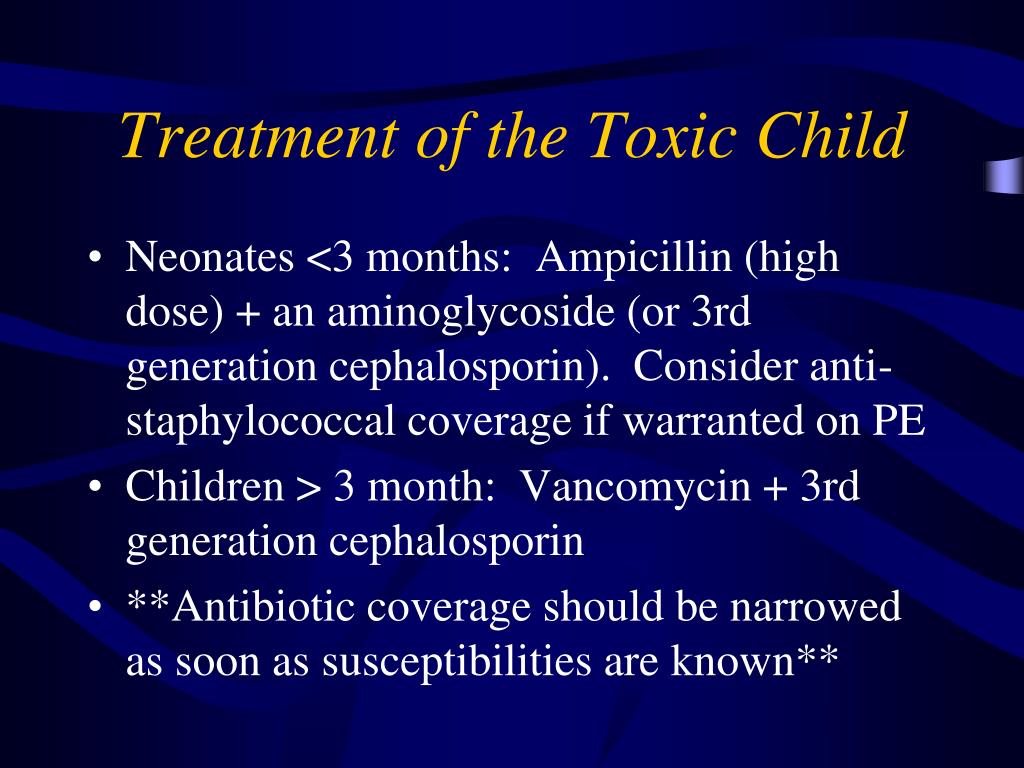 Treatment of the Toxic Child

• Neonates <3 months: Ampicillin (high dose) + an aminoglycoside (or 3rd generation cephalosporin). Consider anti-staphylococcal coverage if warranted on PE
• Children > 3 month: Vancomycin + 3rd generation cephalosporin
• **Antibiotic coverage should be narrowed as soon as susceptibilities are known**